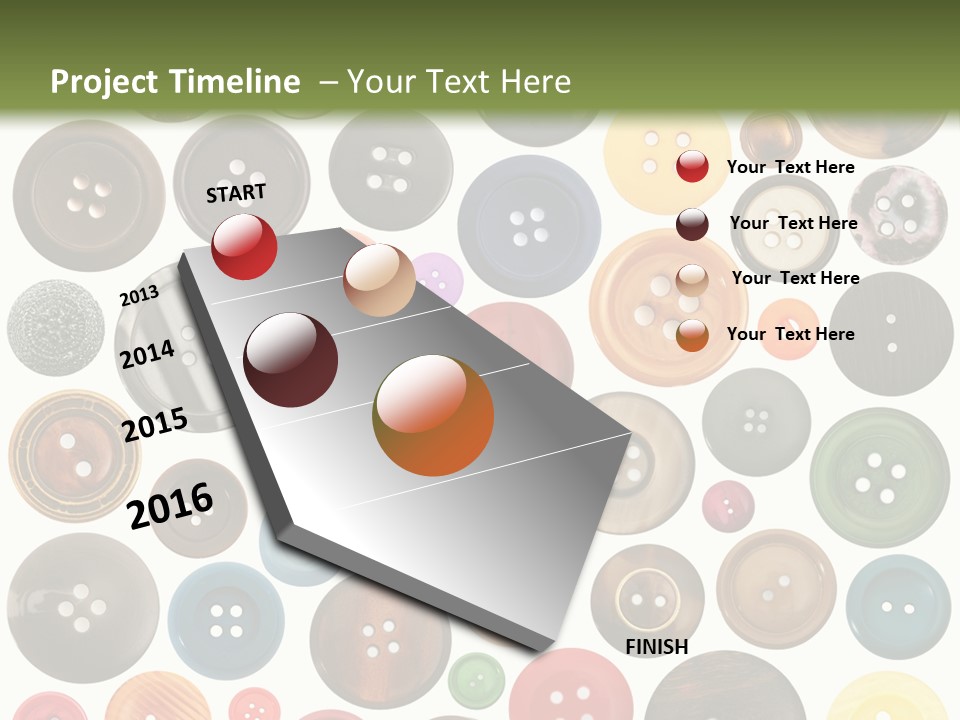 Project Timeline – Your Text Here

START

2013

2014

2015

2016

FINISH

Your Text Here

Your Text Here

Your Text Here

Your Text Here